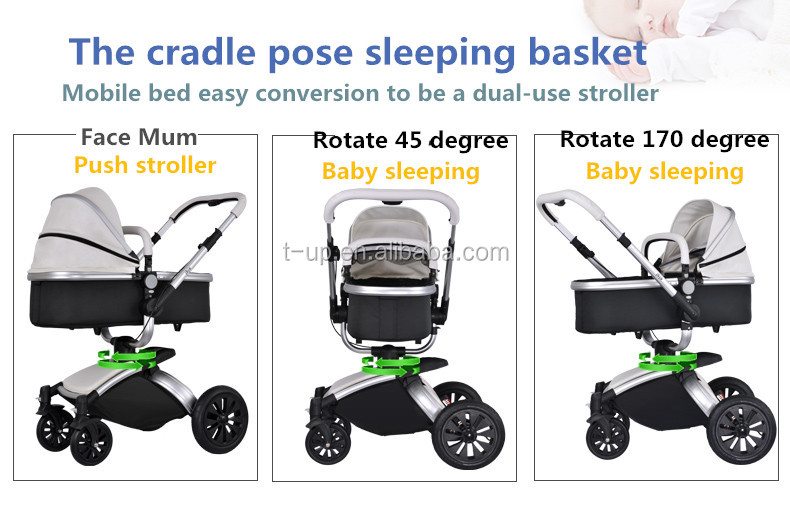 The cradle pose sleeping basket
Mobile bed easy conversion to be a dual-use stroller

Face Mum
Push stroller

Rotate 45 degree
Baby sleeping

t-up.en.alibaba.com

Rotate 170 degree
Baby sleeping